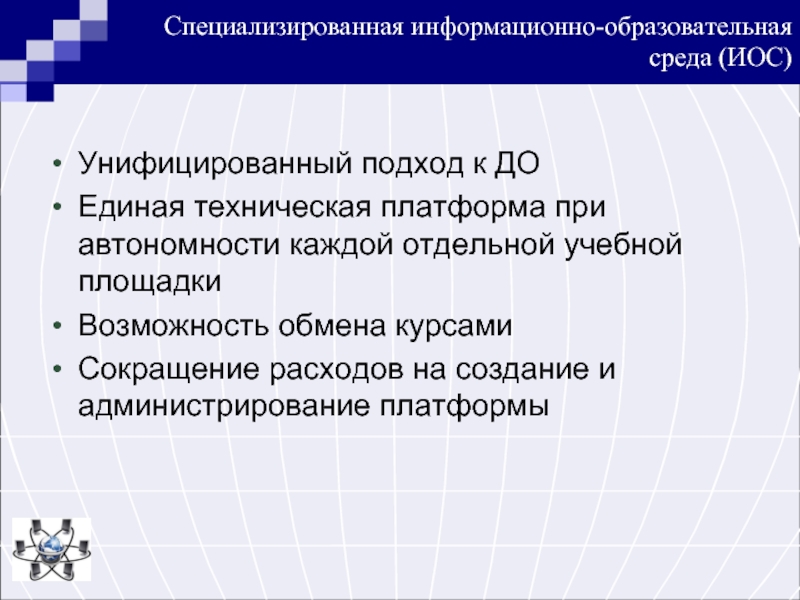 Специализированная информационно-образовательная среда (ИОС)

• Унифицированный подход к ДО
• Единая техническая платформа при автономности каждой отдельной учебной площадки
• Возможность обмена курсами
• Сокращение расходов на создание и администрирование платформы